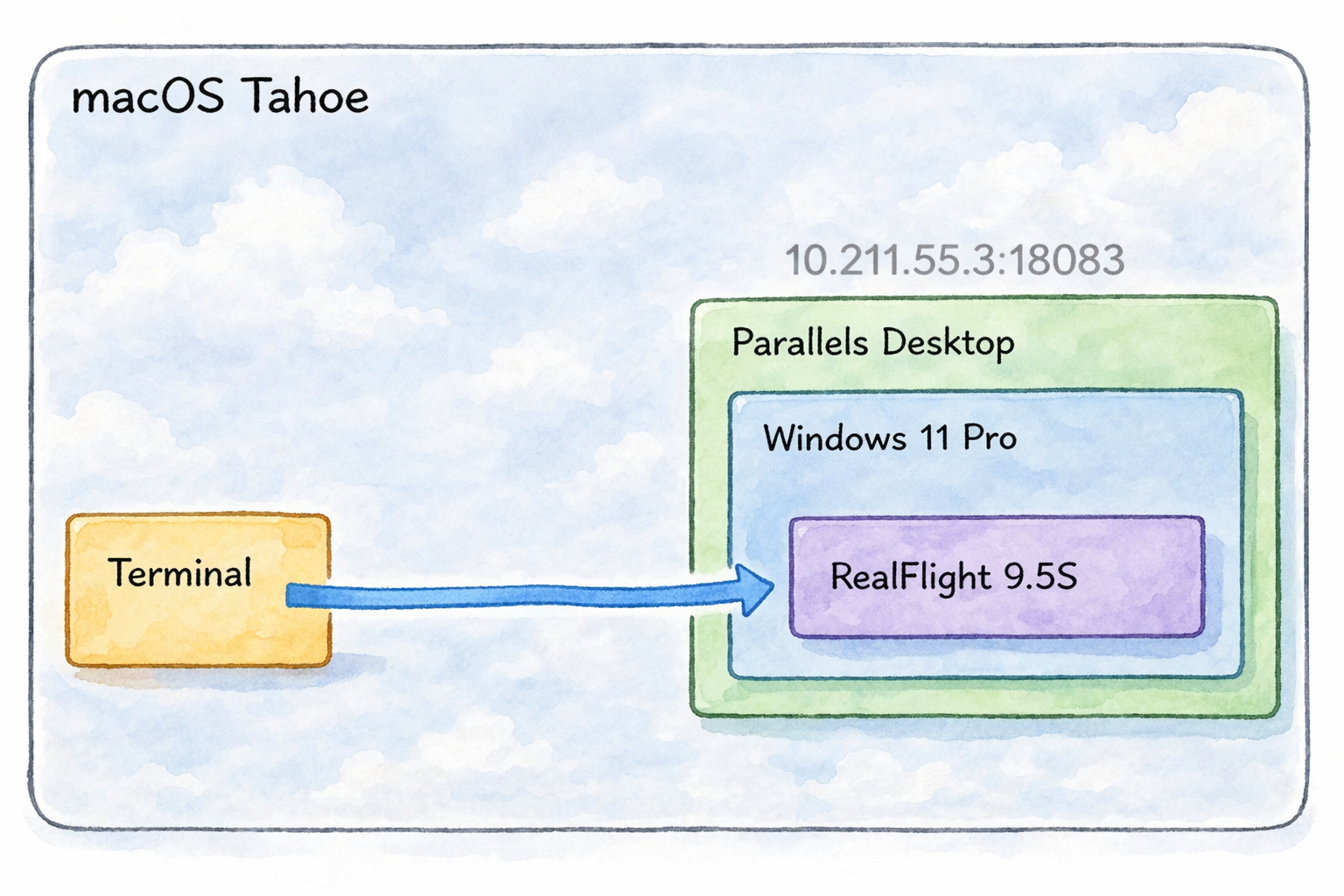 macOS Tahoe

10.211.55.3:18083

Parallels Desktop

Windows 11 Pro

Terminal

RealFlight 9.5S